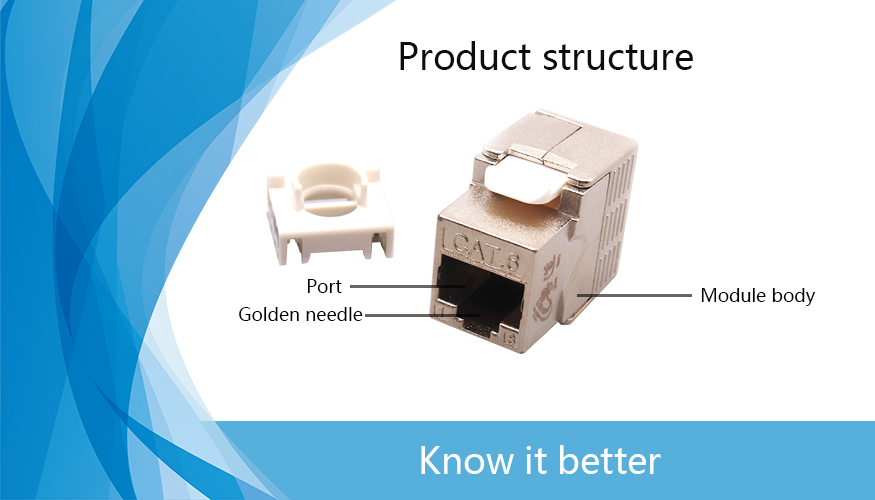 Product structure

CAT.6

Port

Golden needle

Module body

Know it better